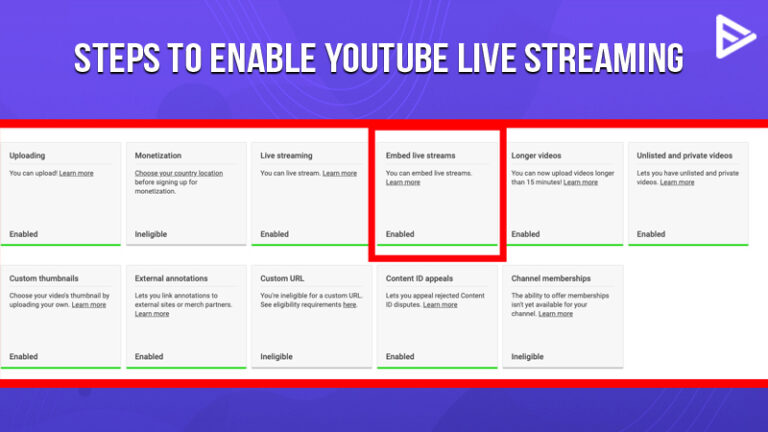 STEPS TO ENABLE YOUTUBE LIVE STREAMING

Uploading
You can upload! Learn more
Enabled

Monetization
Choose your country location before signing up for monetization.
Ineligible

Live streaming
You can live stream. Learn more
Enabled

Embed live streams
You can embed live streams. Learn more
Enabled

Longer videos
You can now upload videos longer than 15 minutes! Learn more
Enabled

Unlisted and private videos
Lets you have unlisted and private videos. Learn more
Enabled

Custom thumbnails
Choose your video's thumbnail by uploading your own. Learn more
Enabled

External annotations
Lets you link annotations to external sites or merch partners. Learn more
Enabled

Custom URL
You're ineligible for a custom URL. See eligibility requirements here.
Ineligible

Content ID appeals
Lets you appeal rejected Content ID disputes. Learn more
Enabled

Channel memberships
The ability to offer memberships isn't yet available for your channel. Learn more
Ineligible